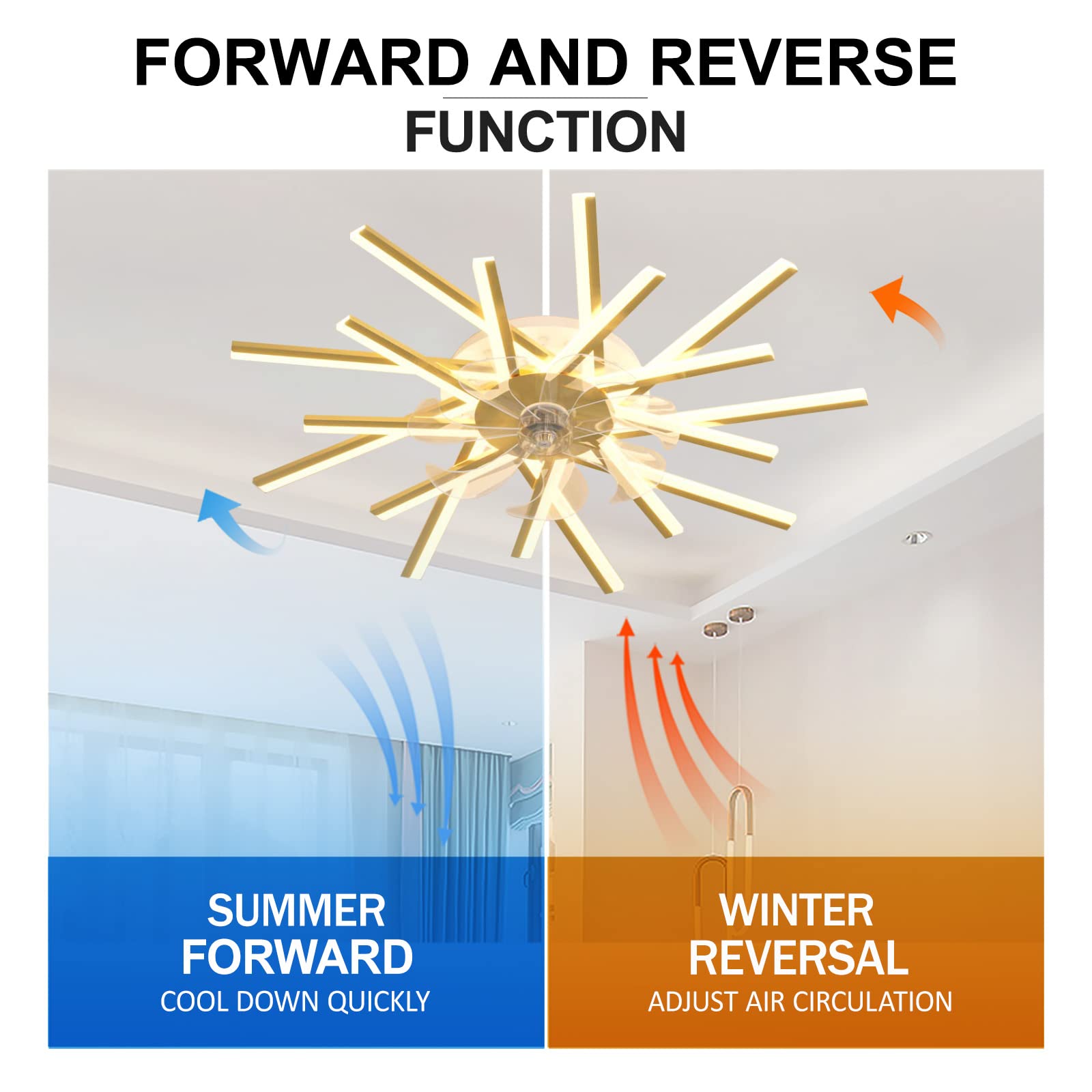 FORWARD AND REVERSE
FUNCTION

SUMMER
FORWARD
COOL DOWN QUICKLY

WINTER
REVERSAL
ADJUST AIR CIRCULATION